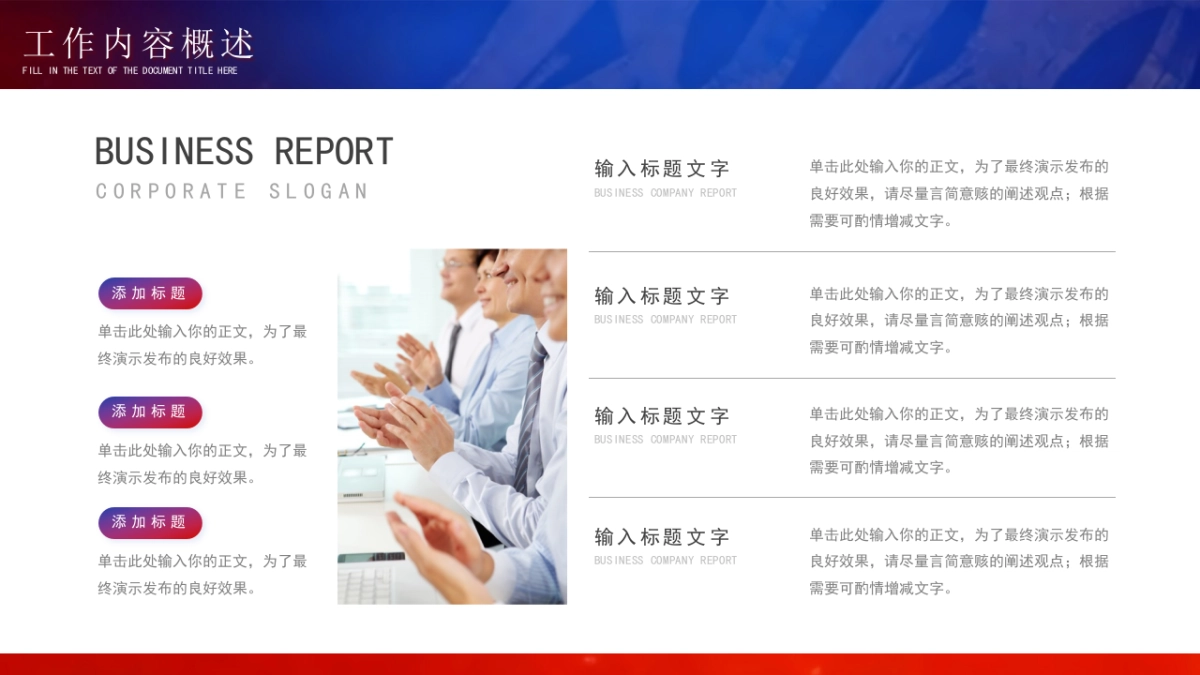 工作内容概述
FILL IN THE TEXT OF THE DOCUMENT TITLE HERE

BUSINESS REPORT
CORPORATE SLOGAN

添加标题
单击此处输入你的正文，为了最终演示发布的良好效果。

添加标题
单击此处输入你的正文，为了最终演示发布的良好效果。

添加标题
单击此处输入你的正文，为了最终演示发布的良好效果。

输入标题文字
BUSINESS COMPANY REPORT
单击此处输入你的正文，为了最终演示发布的良好效果，请尽量言简意赅的阐述观点；根据需要可酌情增减文字。

输入标题文字
BUSINESS COMPANY REPORT
单击此处输入你的正文，为了最终演示发布的良好效果，请尽量言简意赅的阐述观点；根据需要可酌情增减文字。

输入标题文字
BUSINESS COMPANY REPORT
单击此处输入你的正文，为了最终演示发布的良好效果，请尽量言简意赅的阐述观点；根据需要可酌情增减文字。

输入标题文字
BUSINESS COMPANY REPORT
单击此处输入你的正文，为了最终演示发布的良好效果，请尽量言简意赅的阐述观点；根据需要可酌情增减文字。